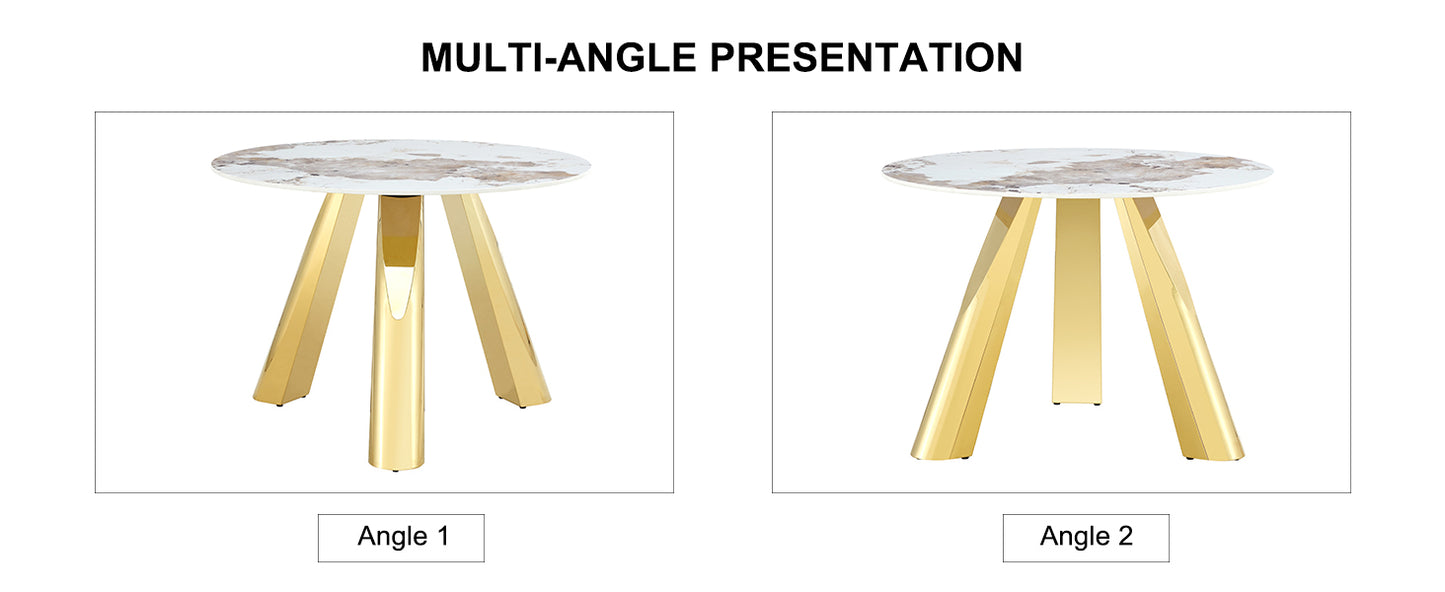 MULTI-ANGLE PRESENTATION

Angle 1

Angle 2